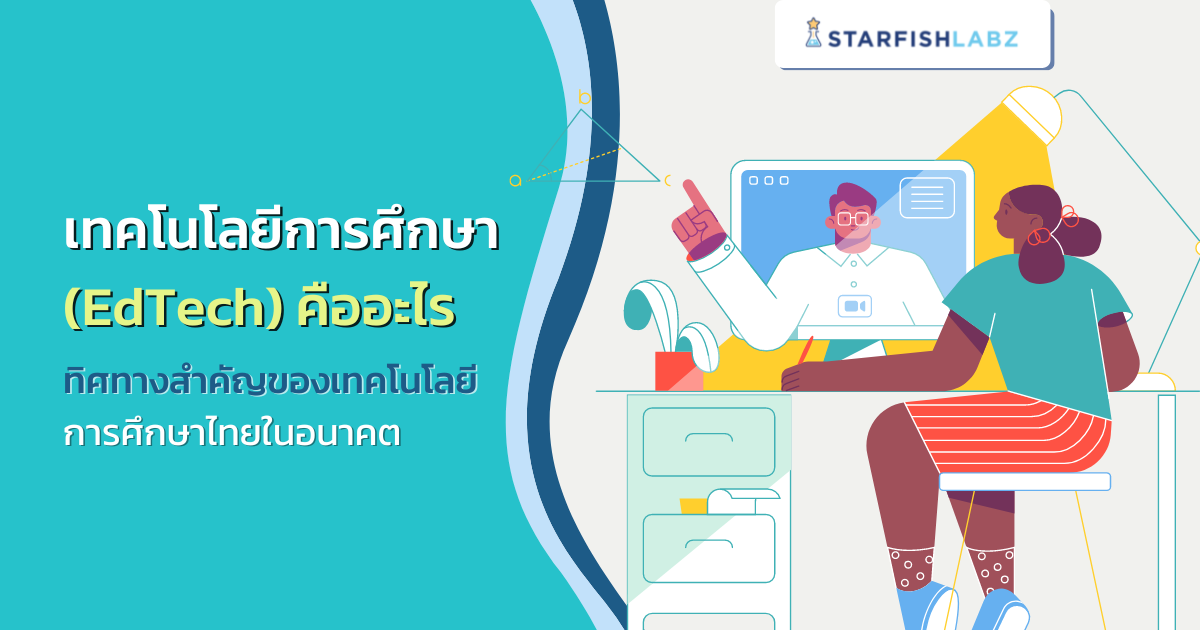 STARFISHLABZ

เทคโนโลยีการศึกษา (EdTech) คืออะไร

ทิศทางสำคัญของเทคโนโลยีการศึกษาไทยในอนาคต